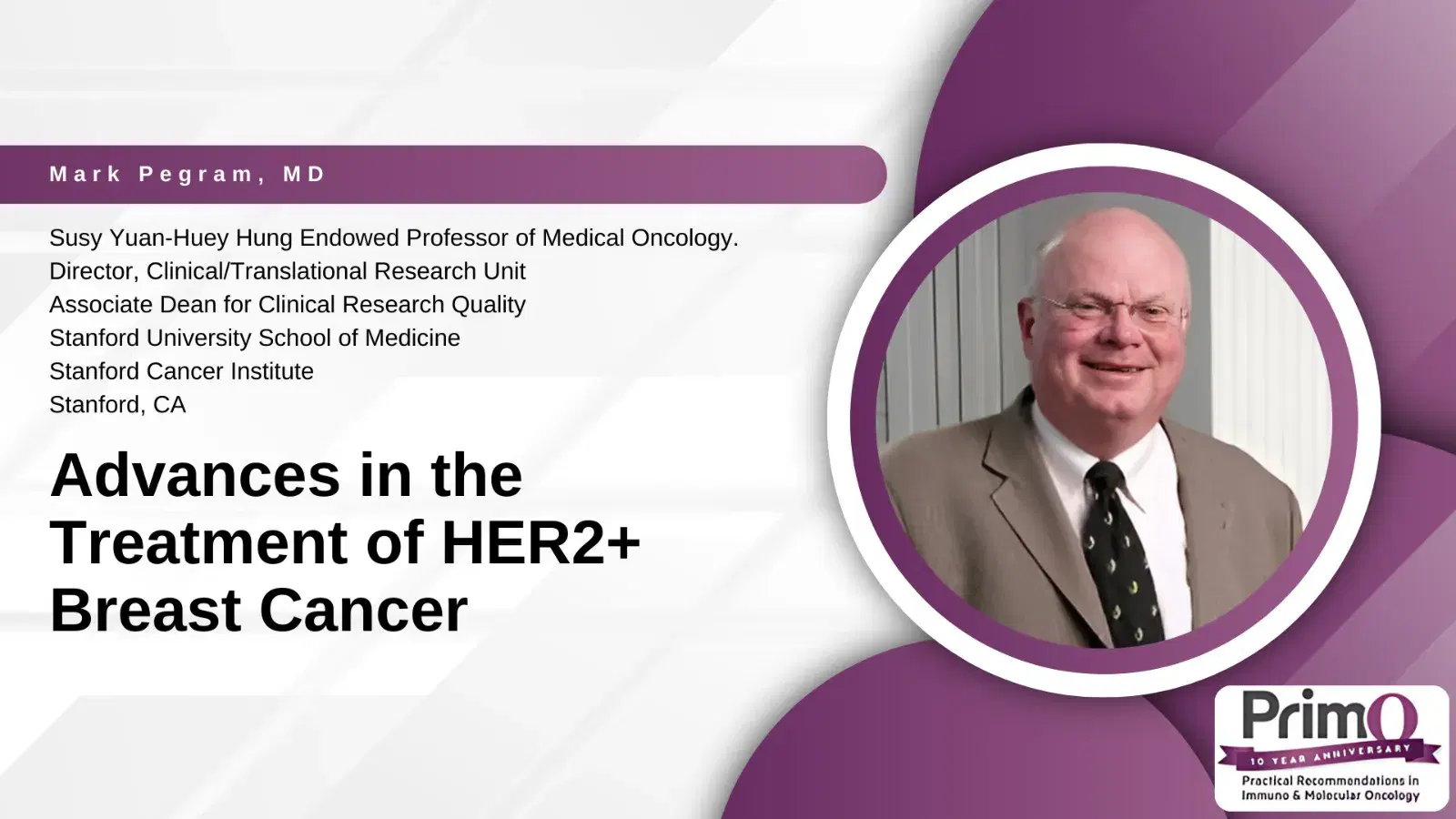 Mark Pegram, MD

Susy Yuan-Huey Hung Endowed Professor of Medical Oncology.
Director, Clinical/Translational Research Unit
Associate Dean for Clinical Research Quality
Stanford University School of Medicine
Stanford Cancer Institute
Stanford, CA

Advances in the Treatment of HER2+ Breast Cancer

PrimO
10 YEAR ANNIVERSARY
Practical Recommendations in Immuno & Molecular Oncology